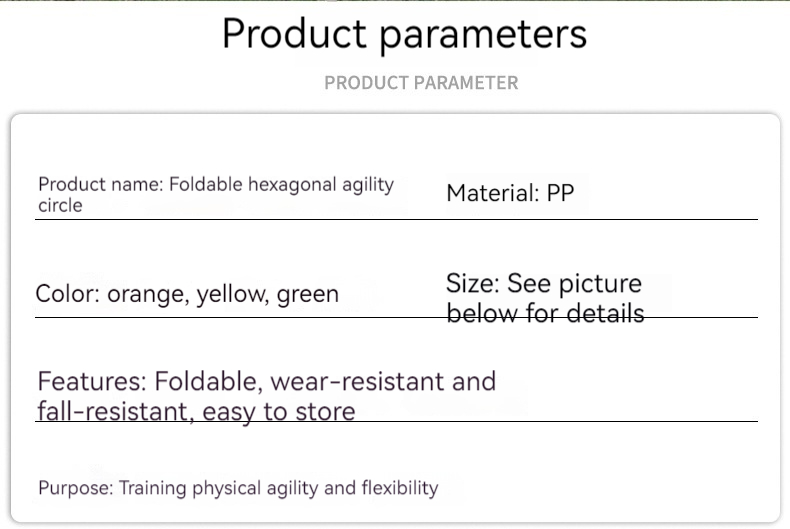 Product parameters

PRODUCT PARAMETER

Product name: Foldable hexagonal agility circle

Material: PP

Color: orange, yellow, green

Size: See picture below for details

Features: Foldable, wear-resistant and fall-resistant, easy to store

Purpose: Training physical agility and flexibility